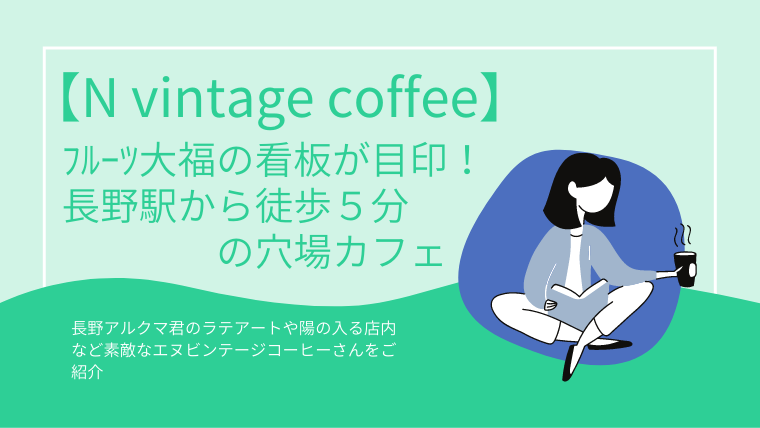 【N vintage coffee】

ﾌﾙｰﾂ大福の看板が目印！
長野駅から徒歩５分
の穴場カフェ

長野アルクマ君のラテアートや陽の入る店内など素敵なエヌビンテージコーヒーさんをご紹介